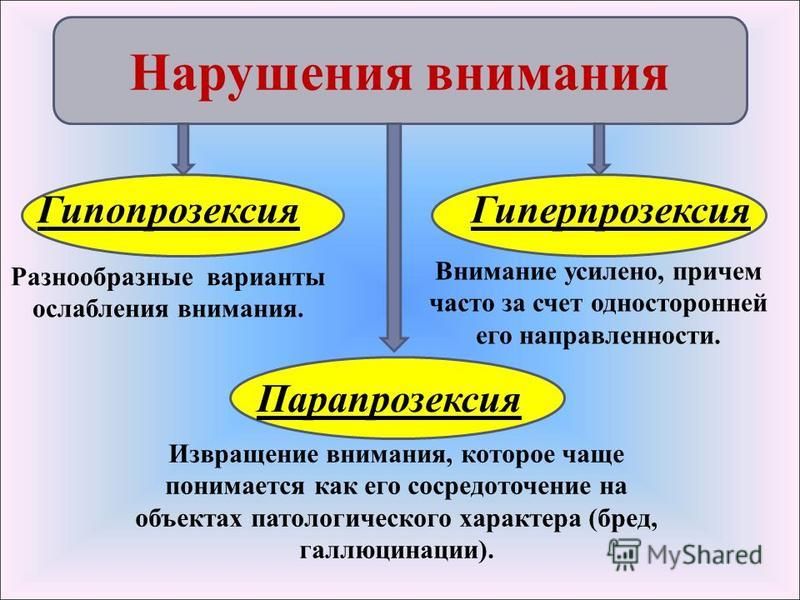 Нарушения внимания

Гипопрозексия

Разнообразные варианты ослабления внимания.

Гиперпрозексия

Внимание усилено, причем часто за счет односторонней его направленности.

Парапрозексия

Извращение внимания, которое чаще понимается как его сосредоточение на объектах патологического характера (бред, галлюцинации).

MyShared